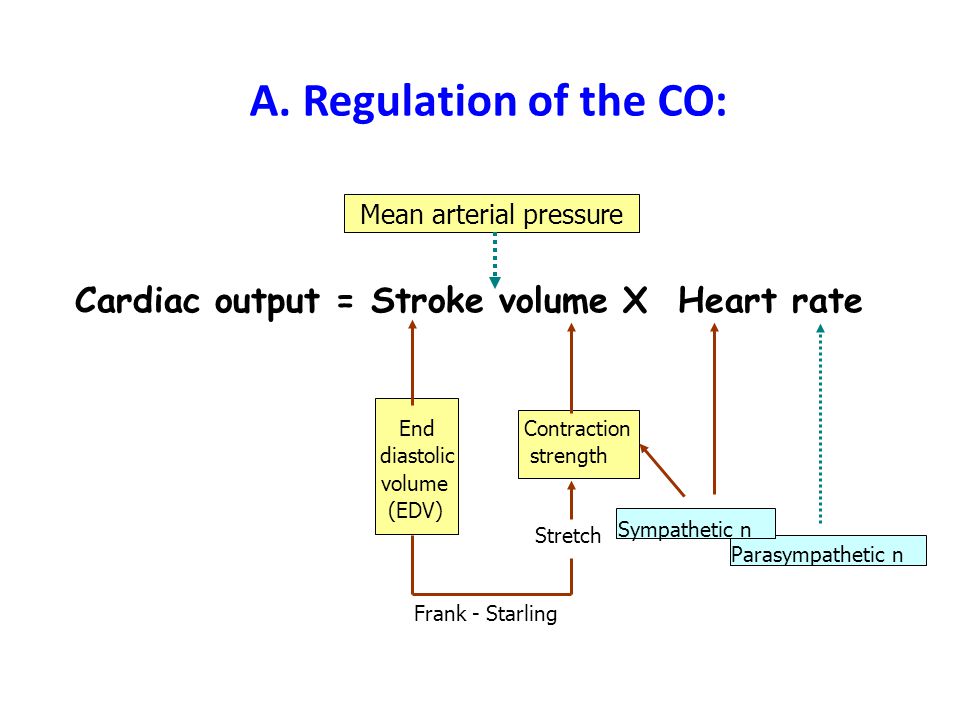 A. Regulation of the CO:

Mean arterial pressure

Cardiac output = Stroke volume X Heart rate

End diastolic volume (EDV)

Contraction strength

Stretch

Sympathetic n

Parasympathetic n

Frank - Starling